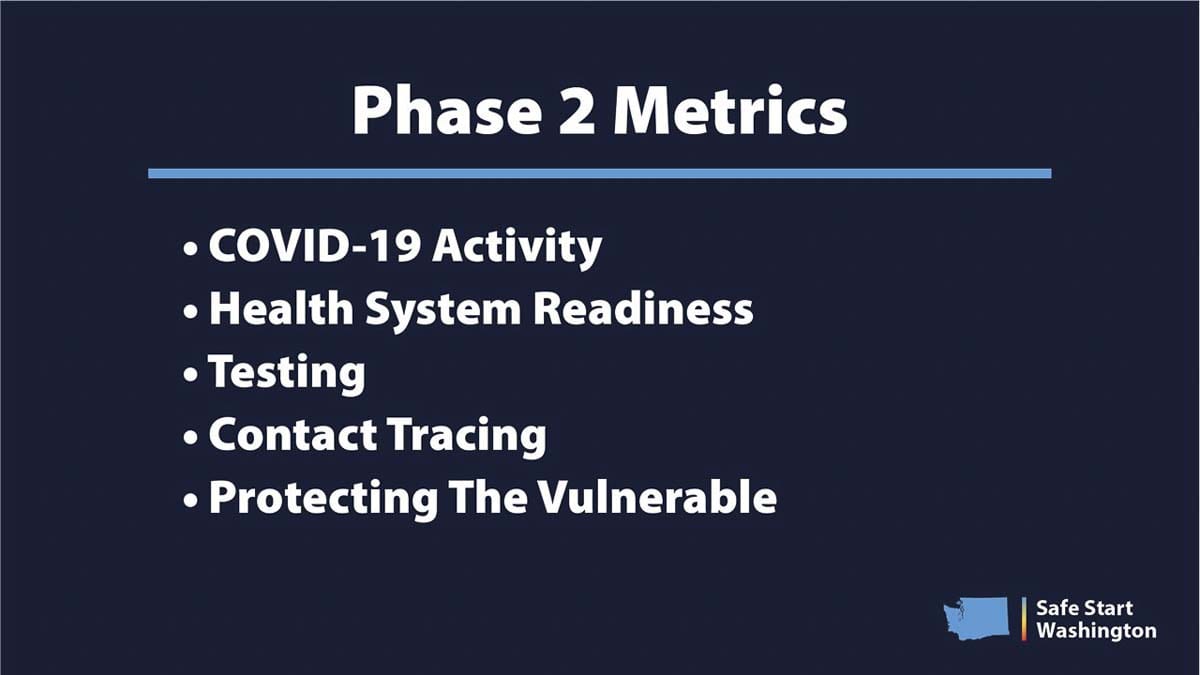 Phase 2 Metrics

• COVID-19 Activity
• Health System Readiness
• Testing
• Contact Tracing
• Protecting The Vulnerable

Safe Start Washington